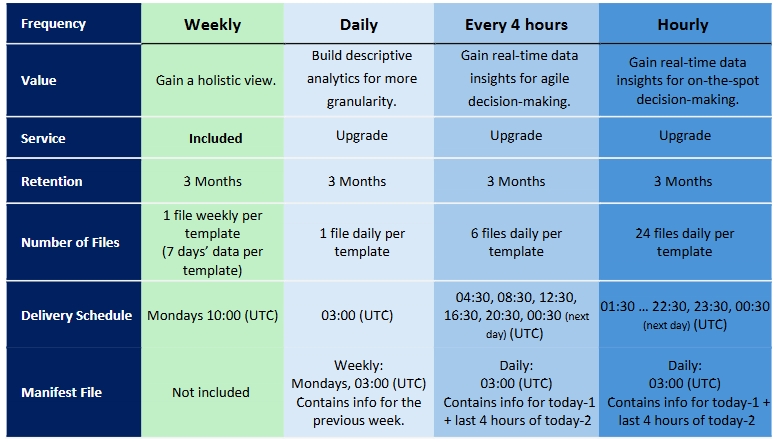 | Frequency | Weekly | Daily | Every 4 hours | Hourly |
|---|---|---|---|---|
| Value | Gain a holistic view. | Build descriptive analytics for more granularity. | Gain real-time data insights for agile decision-making. | Gain real-time data insights for on-the-spot decision-making. |
| Service | Included | Upgrade | Upgrade | Upgrade |
| Retention | 3 Months | 3 Months | 3 Months | 3 Months |
| Number of Files | 1 file weekly per template (7 days' data per template) | 1 file daily per template | 6 files daily per template | 24 files daily per template |
| Delivery Schedule | Mondays 10:00 (UTC) | 03:00 (UTC) | 04:30, 08:30, 12:30, 16:30, 20:30, 00:30 (next day) (UTC) | 01:30 … 22:30, 23:30, 00:30 (next day) (UTC) |
| Manifest File | Not included | Weekly: Mondays, 03:00 (UTC) Contains info for the previous week. | Daily: 03:00 (UTC) Contains info for today-1 + last 4 hours of today-2 | Daily: 03:00 (UTC) Contains info for today-1 + last 4 hours of today-2 |